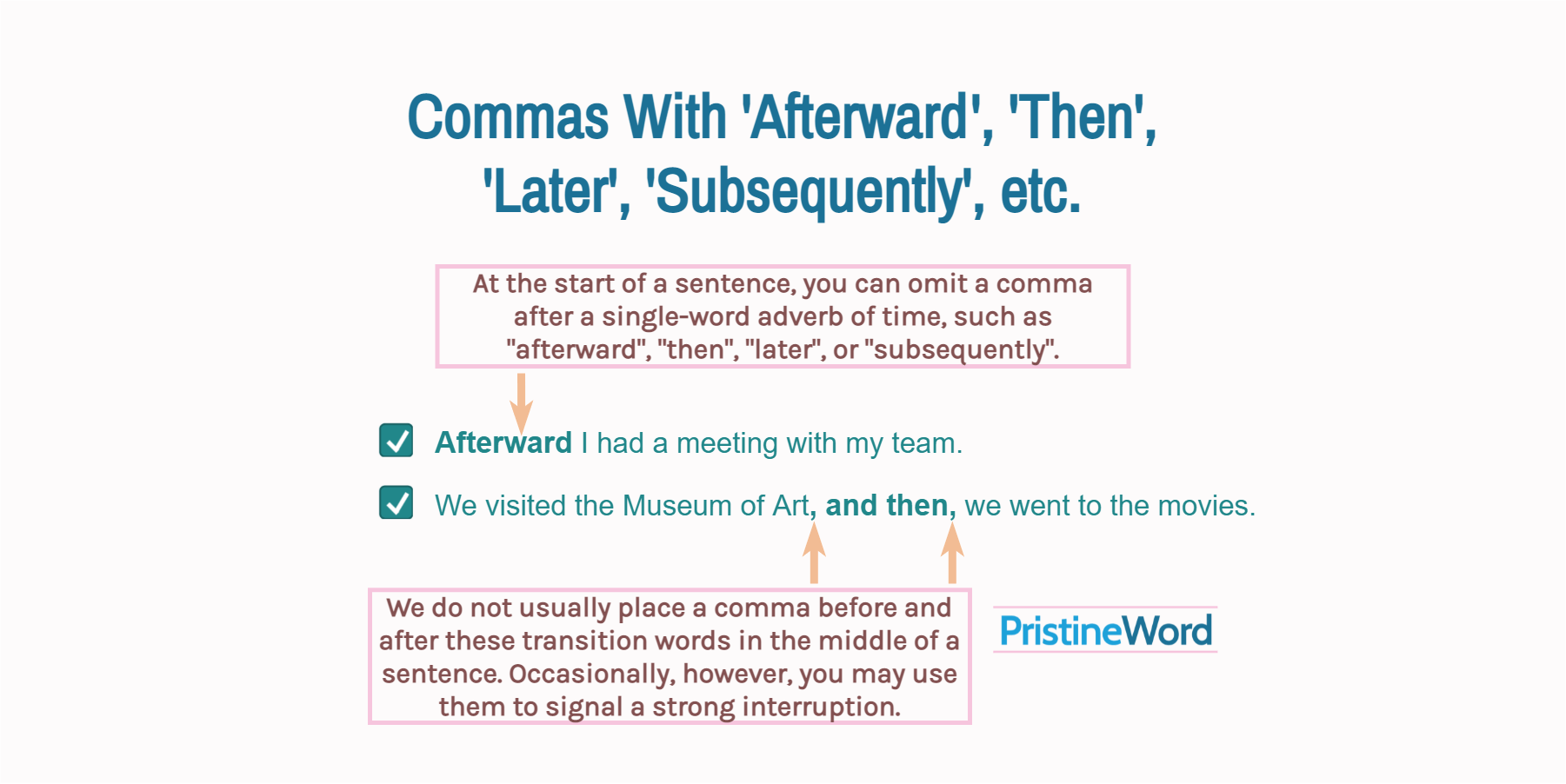 Commas With 'Afterward', 'Then', 'Later', 'Subsequently', etc.

At the start of a sentence, you can omit a comma after a single-word adverb of time, such as "afterward", "then", "later", or "subsequently".

Afterward I had a meeting with my team.

We visited the Museum of Art, and then, we went to the movies.

We do not usually place a comma before and after these transition words in the middle of a sentence. Occasionally, however, you may use them to signal a strong interruption.

PristineWord